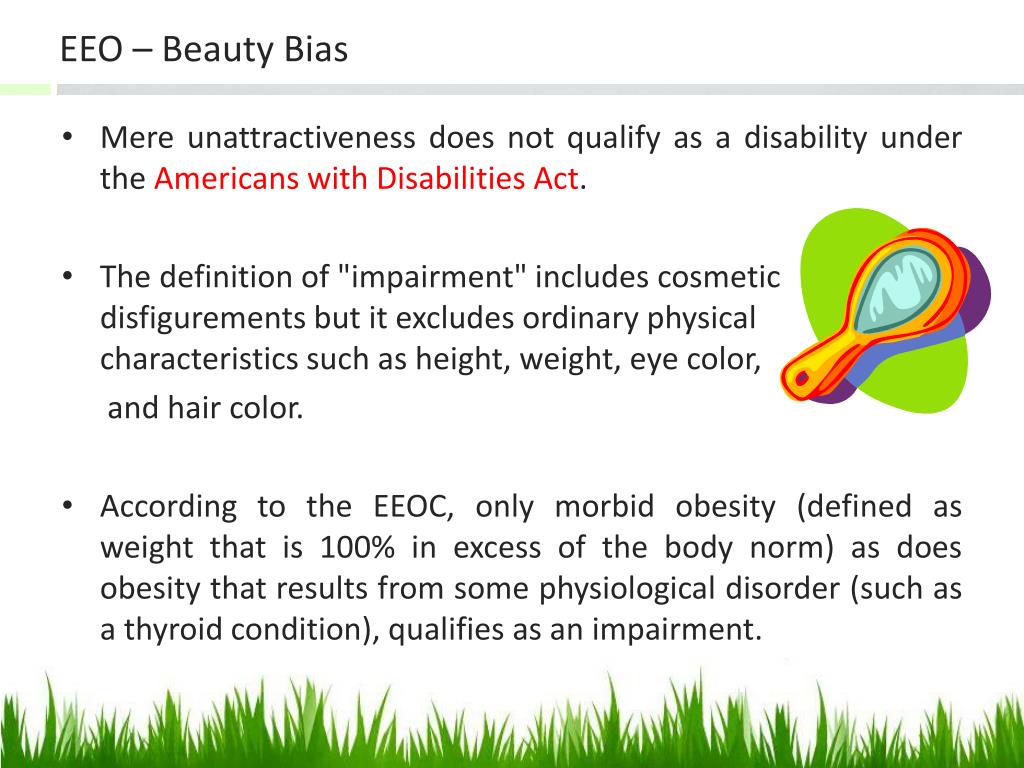 EEO – Beauty Bias

• Mere unattractiveness does not qualify as a disability under the Americans with Disabilities Act.

• The definition of "impairment" includes cosmetic disfigurements but it excludes ordinary physical characteristics such as height, weight, eye color, and hair color.

• According to the EEOC, only morbid obesity (defined as weight that is 100% in excess of the body norm) as does obesity that results from some physiological disorder (such as a thyroid condition), qualifies as an impairment.